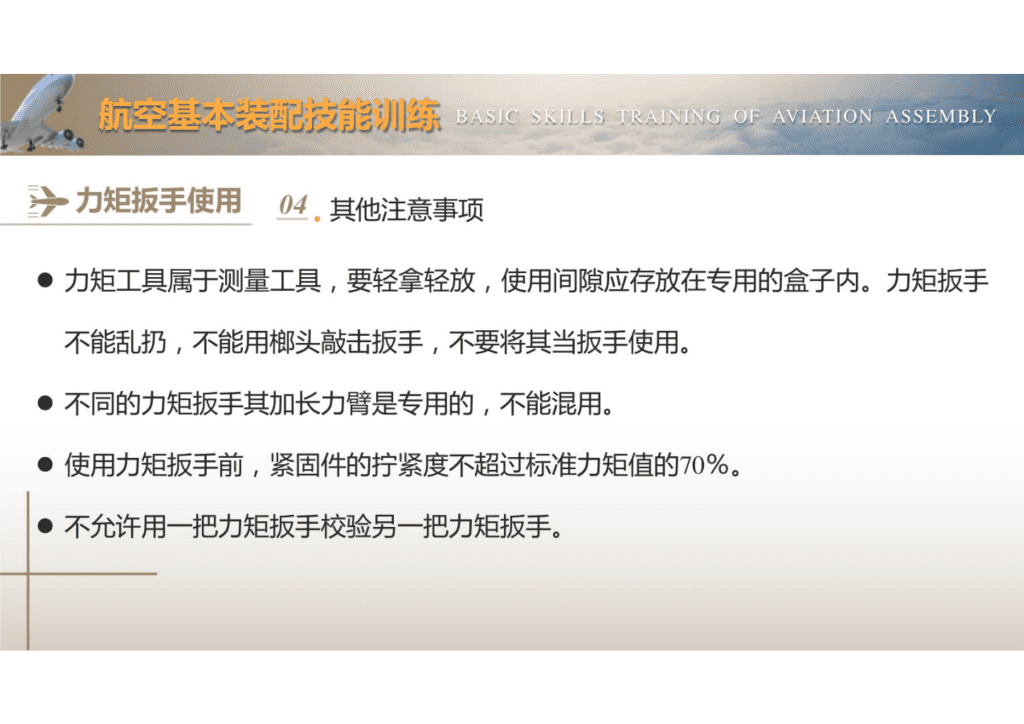 航空基本装配技能训练 BASIC SKILLS TRAINING OF AVIATION ASSEMBLY

力矩扳手使用

04. 其他注意事项

● 力矩工具属于测量工具，要轻拿轻放，使用间隙应存放在专用的盒子内。力矩扳手不能乱扔，不能用榔头敲击扳手，不要将其当扳手使用。

● 不同的力矩扳手其加长力臂是专用的，不能混用。

● 使用力矩扳手前，紧固件的拧紧度不超过标准力矩值的70%。

● 不允许用一把力矩扳手校验另一把力矩扳手。